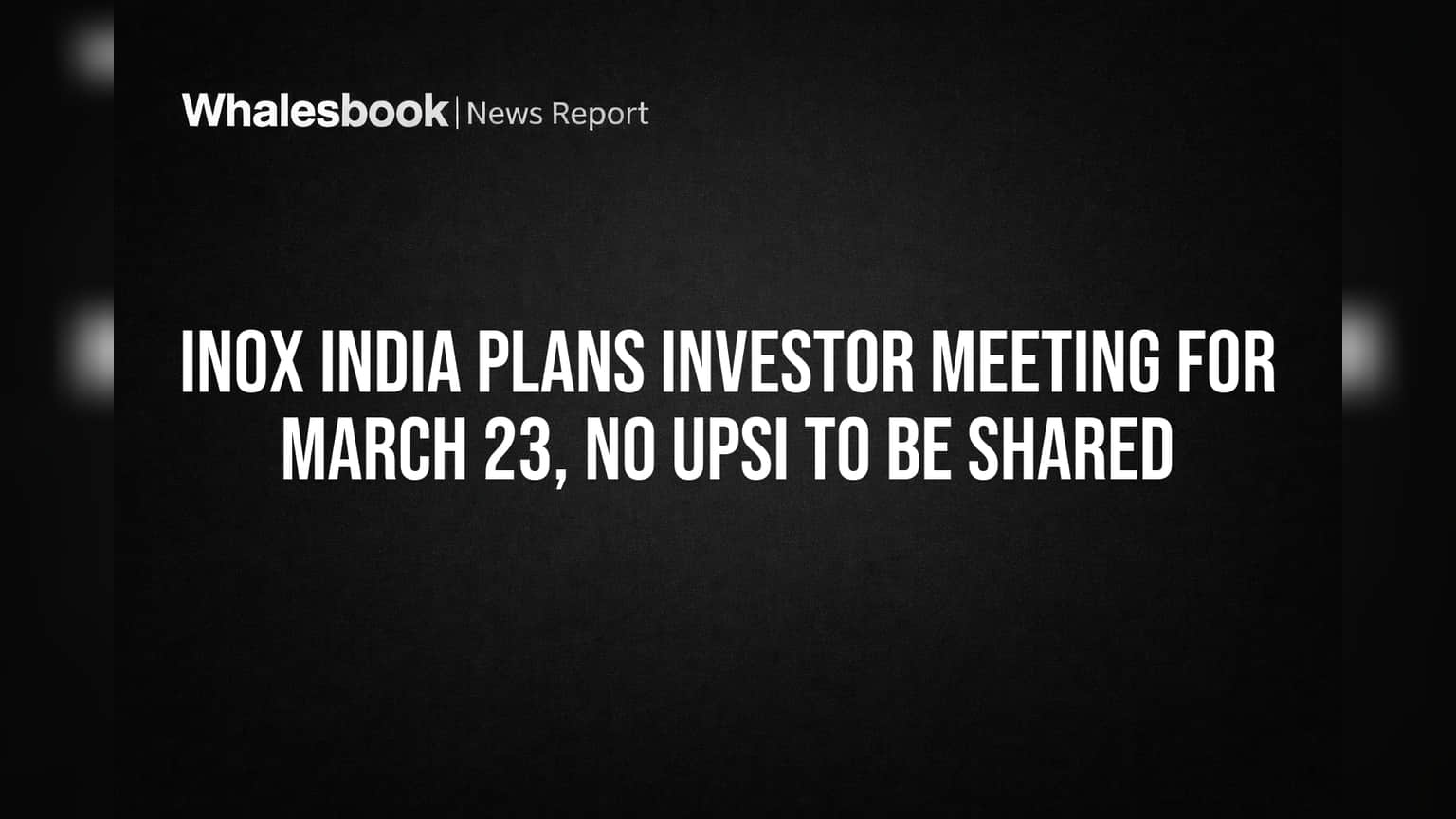 Whalesbook | News Report

INOX INDIA PLANS INVESTOR MEETING FOR MARCH 23, NO UPSI TO BE SHARED